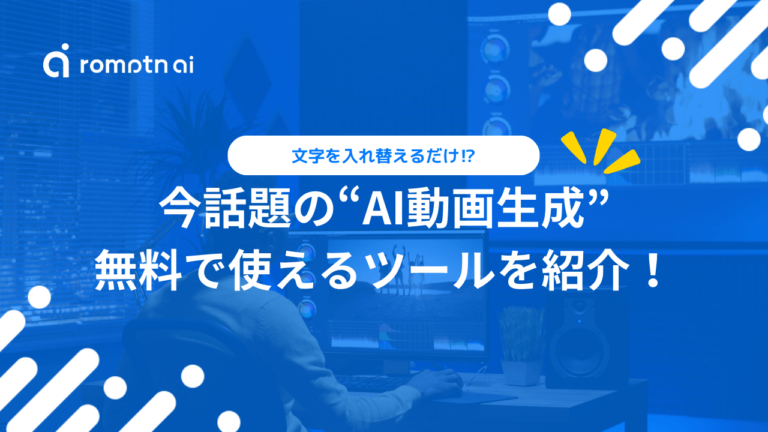 romptn ai

文字を入れ替えるだけ⁉

今話題の“AI動画生成”
無料で使えるツールを紹介！